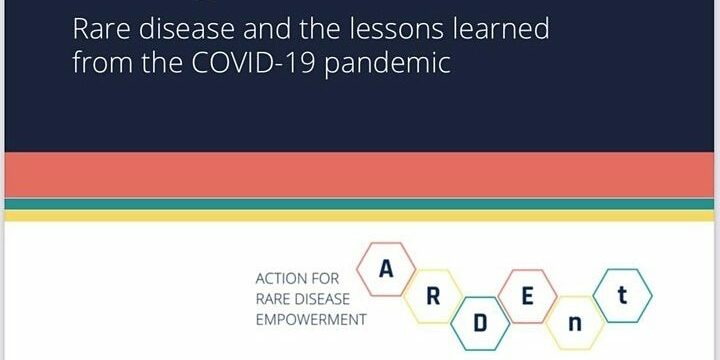 Rare disease and the lessons learned from the COVID-19 pandemic

ACTION FOR RARE DISEASE EMPOWERMENT

A R D E n t